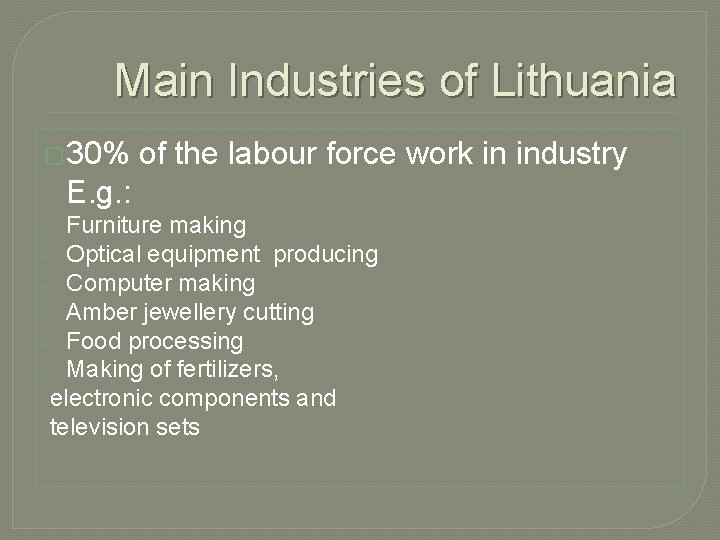 Main Industries of Lithuania

30% of the labour force work in industry E.g.:

- Furniture making
- Optical equipment producing
- Computer making
- Amber jewellery cutting
- Food processing
- Making of fertilizers, electronic components and television sets